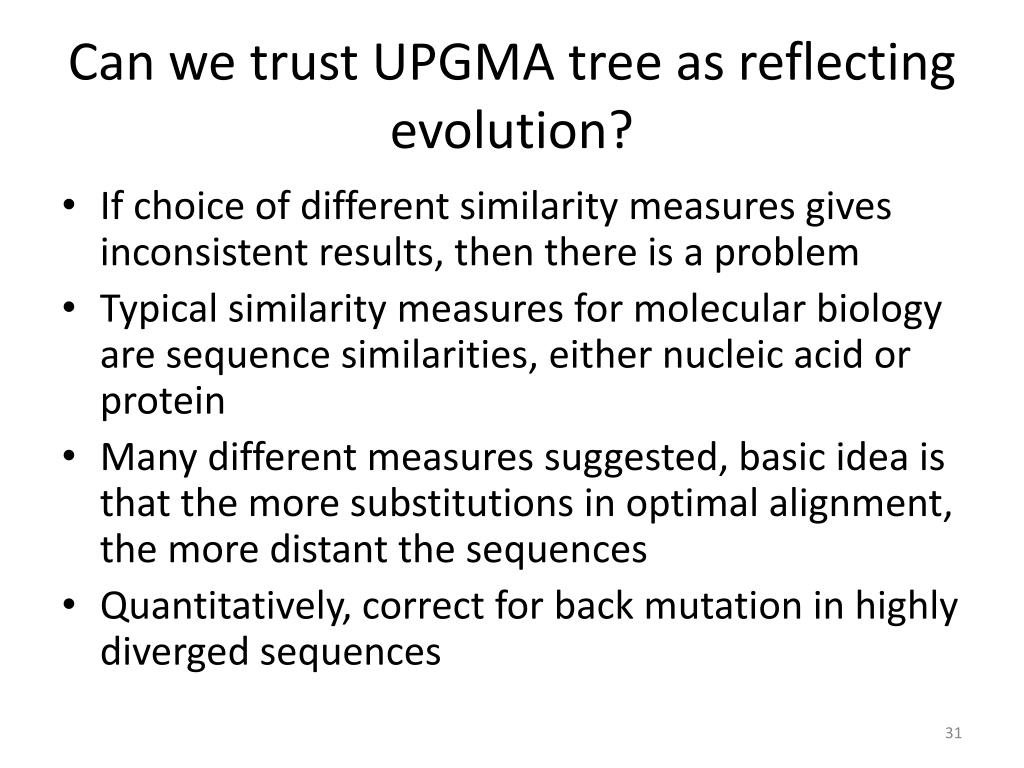 Can we trust UPGMA tree as reflecting evolution?

• If choice of different similarity measures gives inconsistent results, then there is a problem
• Typical similarity measures for molecular biology are sequence similarities, either nucleic acid or protein
• Many different measures suggested, basic idea is that the more substitutions in optimal alignment, the more distant the sequences
• Quantitatively, correct for back mutation in highly diverged sequences

31